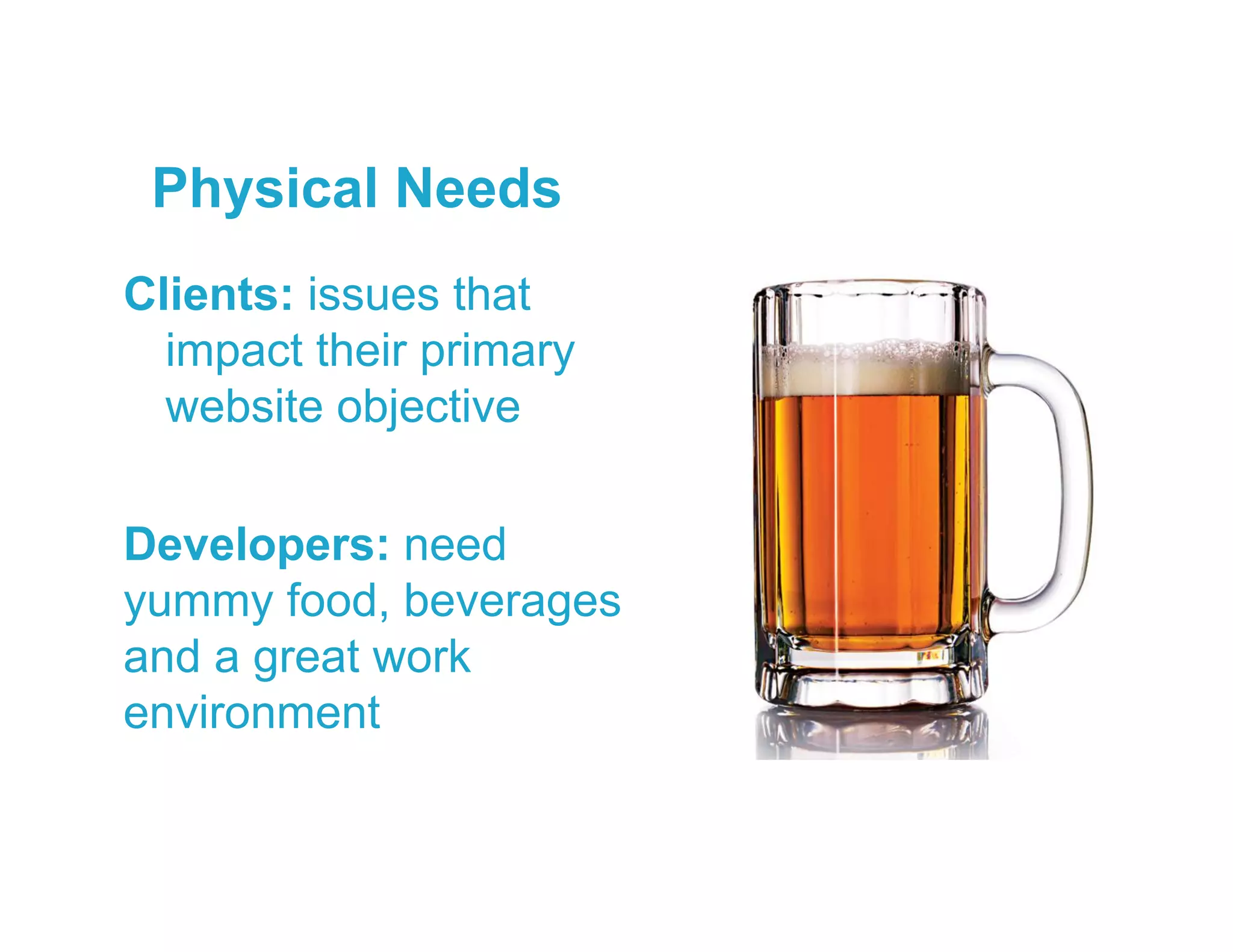 Physical Needs

Clients: issues that impact their primary website objective

Developers: need yummy food, beverages and a great work environment